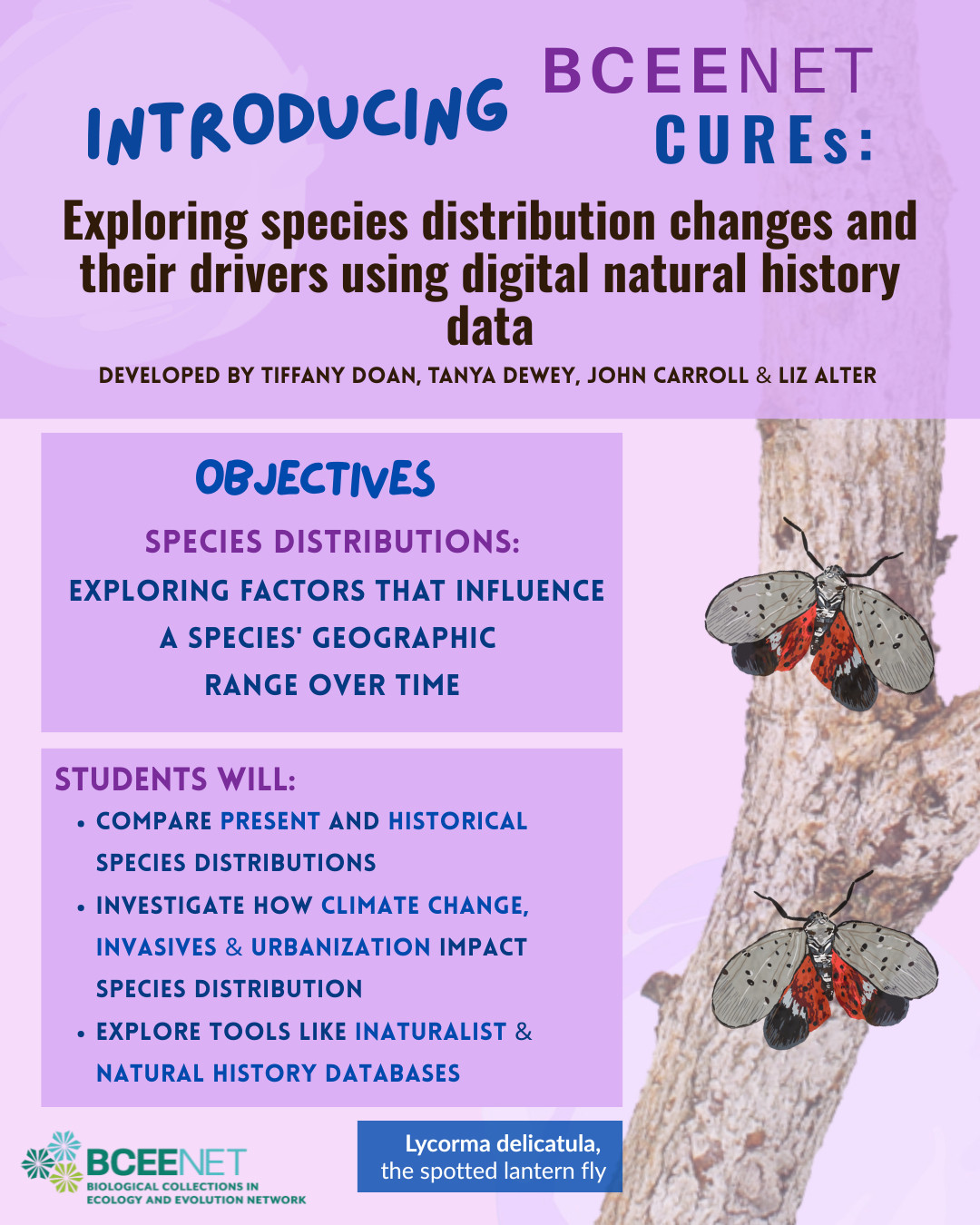 INTRODUCING BCEENET CUREs:

Exploring species distribution changes and their drivers using digital natural history data

DEVELOPED BY TIFFANY DOAN, TANYA DEWEY, JOHN CARROLL & LIZ ALTER

OBJECTIVES

SPECIES DISTRIBUTIONS:
EXPLORING FACTORS THAT INFLUENCE A SPECIES' GEOGRAPHIC RANGE OVER TIME

STUDENTS WILL:
• COMPARE PRESENT AND HISTORICAL SPECIES DISTRIBUTIONS
• INVESTIGATE HOW CLIMATE CHANGE, INVASIVES & URBANIZATION IMPACT SPECIES DISTRIBUTION
• EXPLORE TOOLS LIKE INATURALIST & NATURAL HISTORY DATABASES

BCEENET
BIOLOGICAL COLLECTIONS IN ECOLOGY AND EVOLUTION NETWORK

Lycorma delicatula, the spotted lantern fly